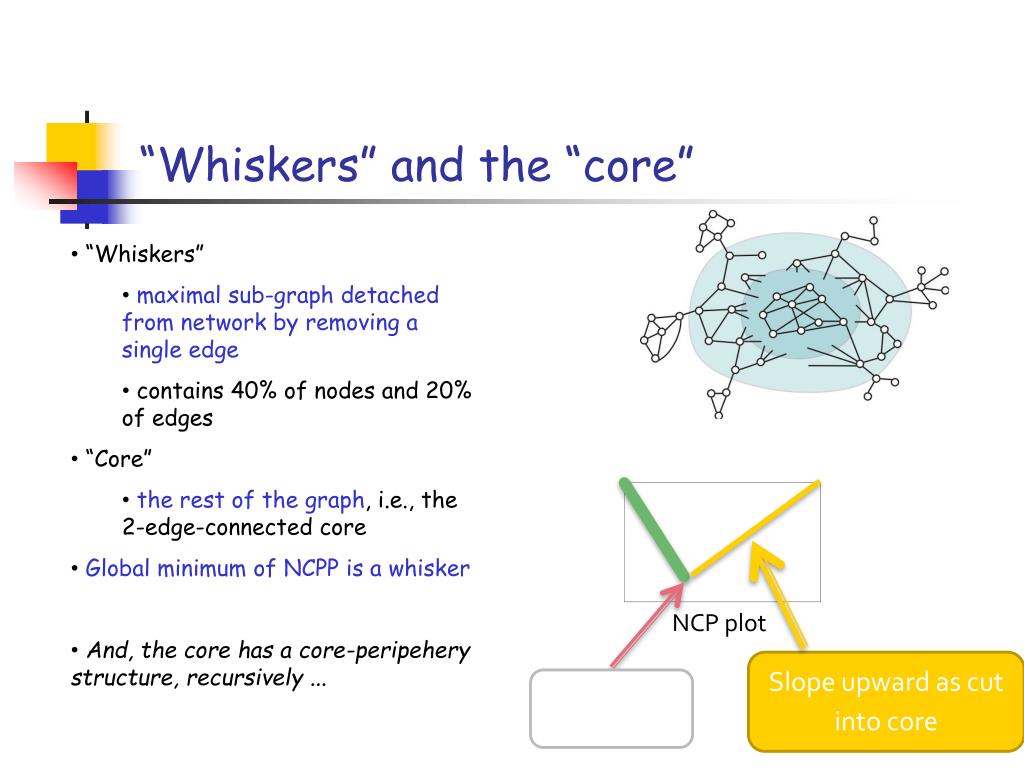 “Whiskers” and the “core”

• “Whiskers”

• maximal sub-graph detached from network by removing a single edge

• contains 40% of nodes and 20% of edges

• “Core”

• the rest of the graph, i.e., the 2-edge-connected core

• Global minimum of NCPP is a whisker

• And, the core has a core-peripehery structure, recursively ...

NCP plot

Slope upward as cut into core